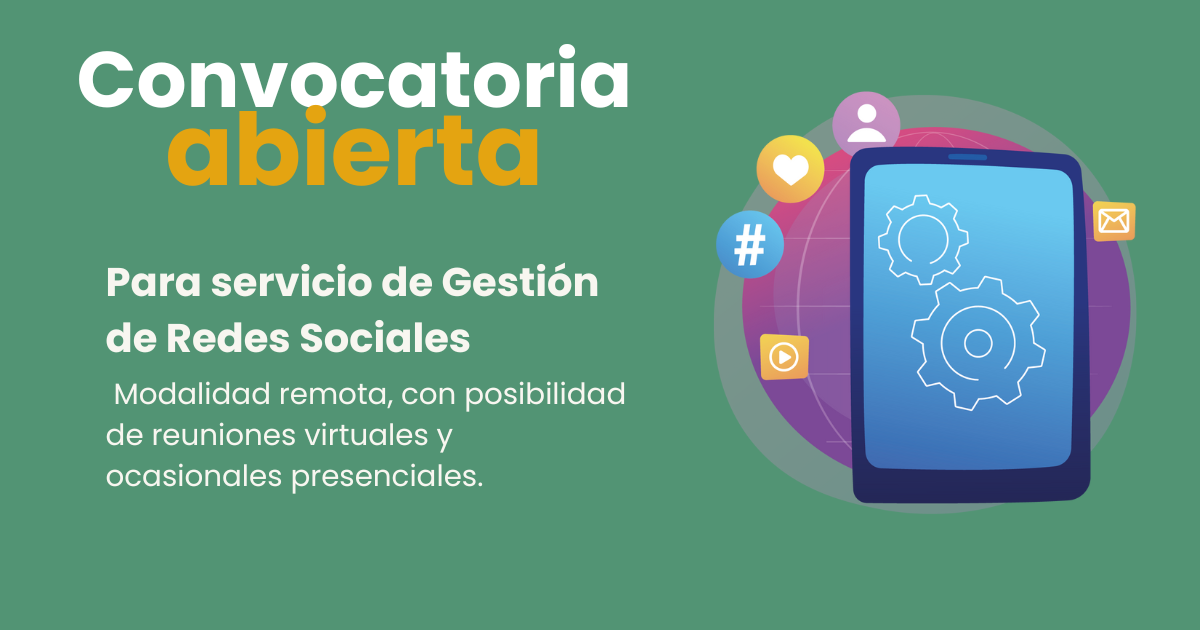 Convocatoria
abierta

Para servicio de Gestión de Redes Sociales

Modalidad remota, con posibilidad de reuniones virtuales y ocasionales presenciales.

#